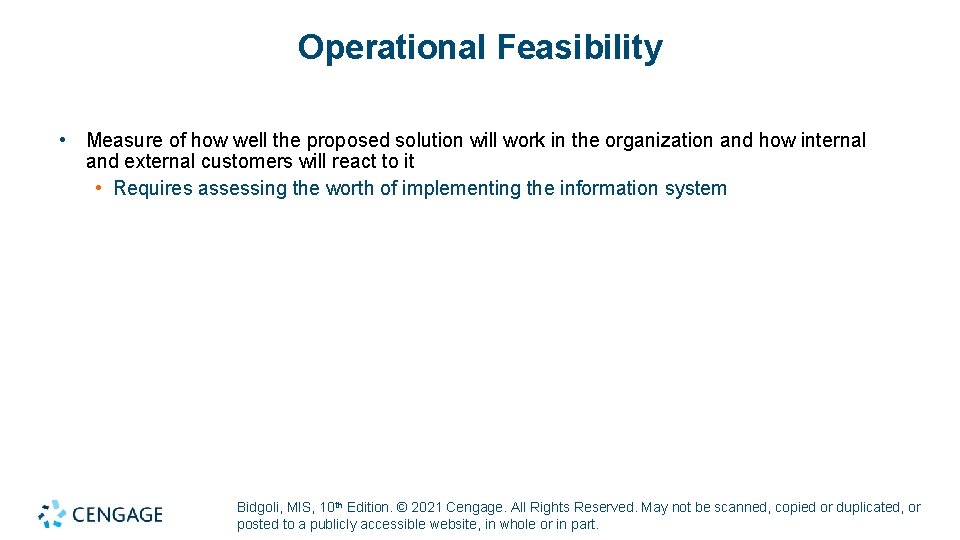 Operational Feasibility

• Measure of how well the proposed solution will work in the organization and how internal and external customers will react to it
• Requires assessing the worth of implementing the information system

CENGAGE

Bidgoli, MIS, 10th Edition. © 2021 Cengage. All Rights Reserved. May not be scanned, copied or duplicated, or posted to a publicly accessible website, in whole or in part.